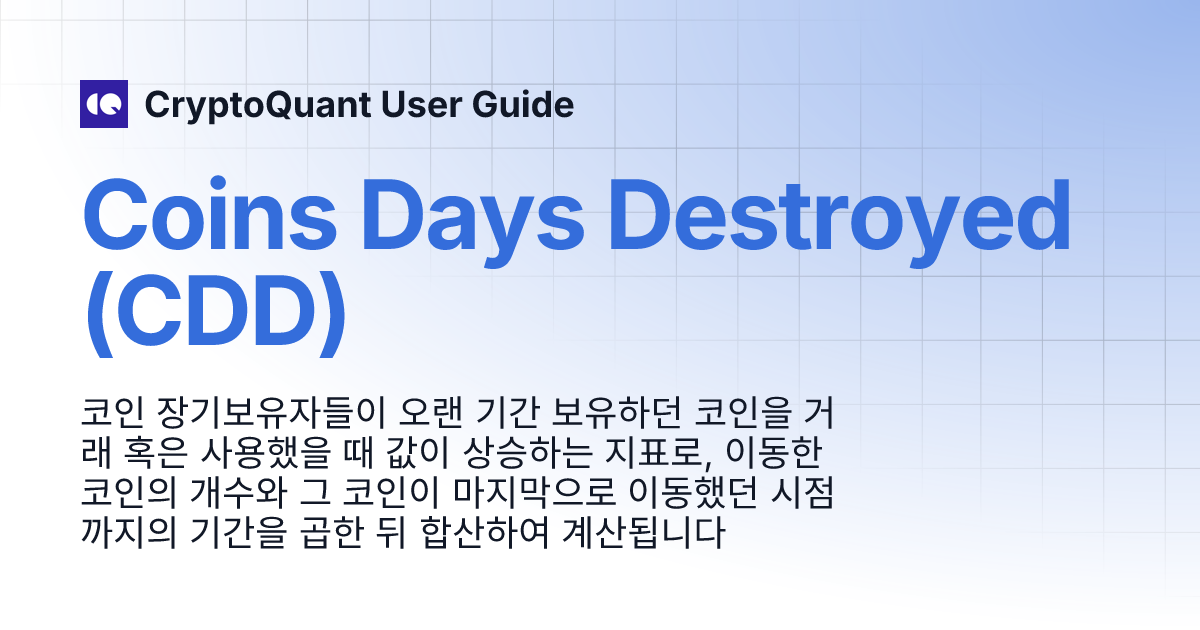 CryptoQuant User Guide

Coins Days Destroyed (CDD)

코인 장기보유자들이 오랜 기간 보유하던 코인을 거래 혹은 사용했을 때 값이 상승하는 지표로, 이동한 코인의 개수와 그 코인이 마지막으로 이동했던 시점까지의 기간을 곱한 뒤 합산하여 계산됩니다